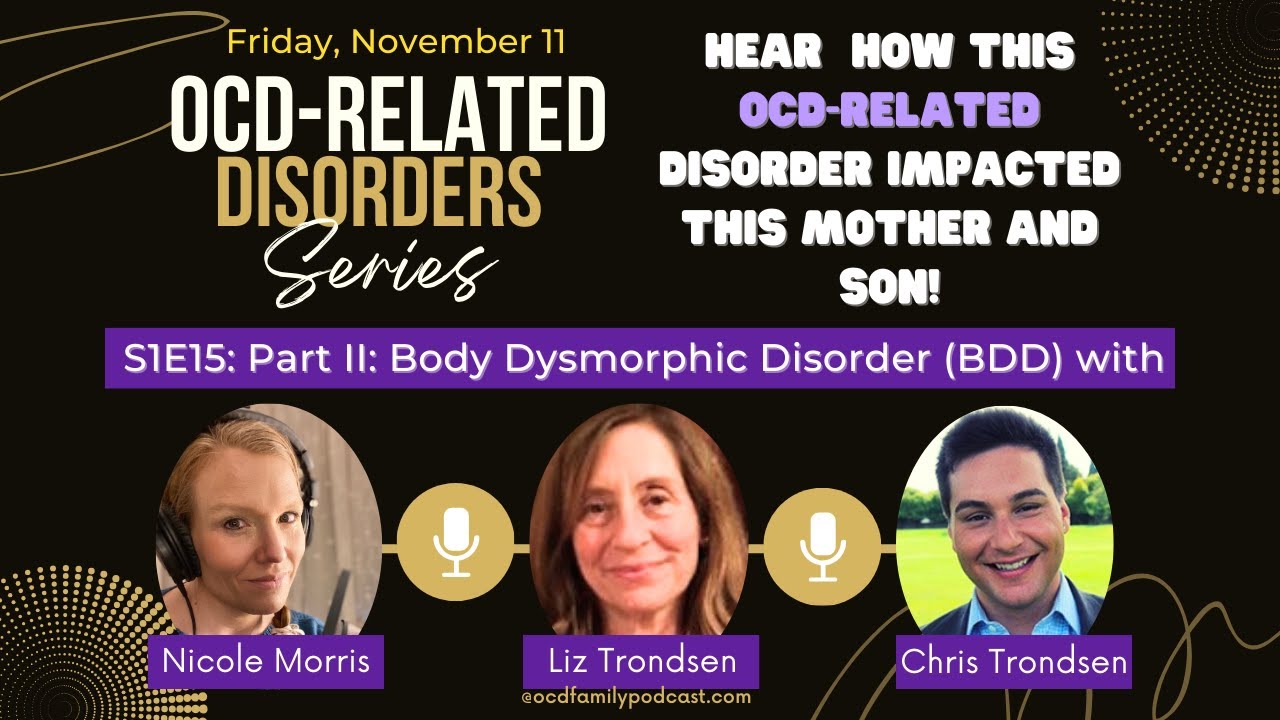 Friday, November 11

OCD-RELATED DISORDERS Series

HEAR HOW THIS OCD-RELATED DISORDER IMPACTED THIS MOTHER AND SON!

S1E15: Part II: Body Dysmorphic Disorder (BDD) with

Nicole Morris

Liz Trondsen

Chris Trondsen

@ocdfamilypodcast.com